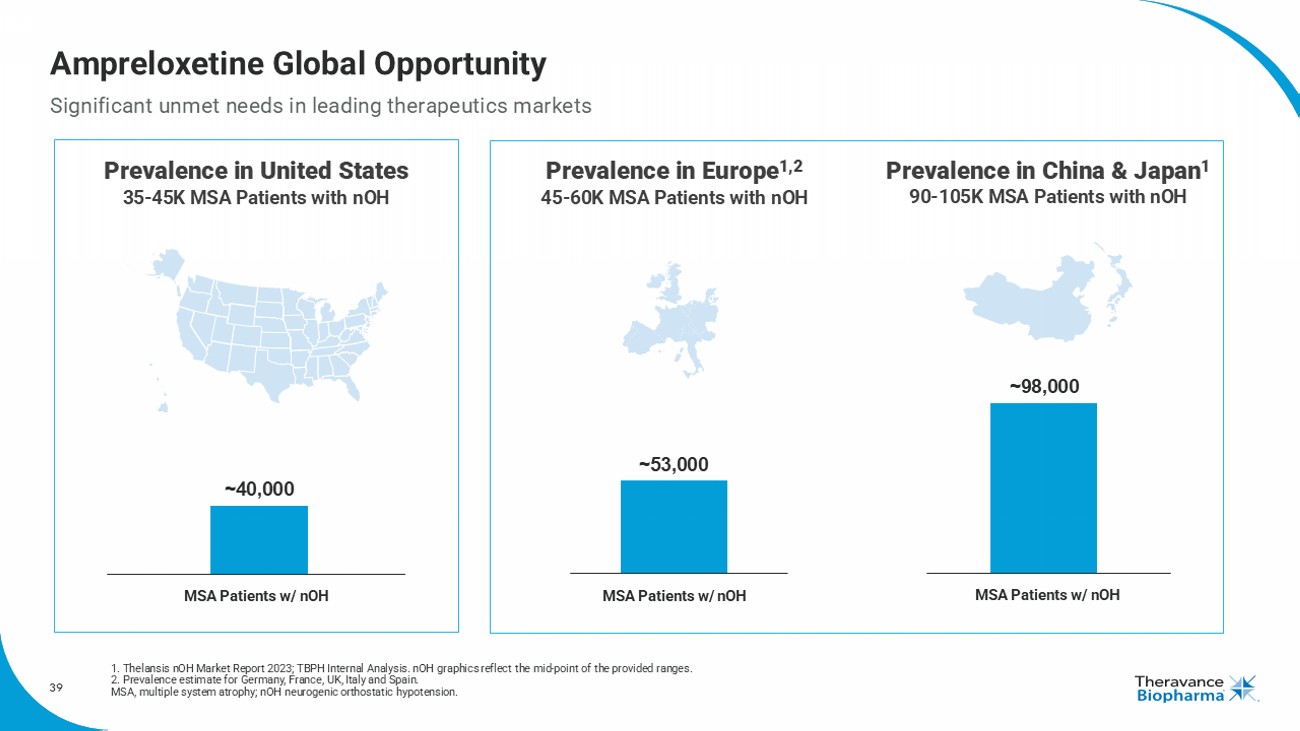 Ampreloxetine Global Opportunity

Significant unmet needs in leading therapeutics markets

Prevalence in United States
35-45K MSA Patients with nOH

~40,000

MSA Patients w/ nOH

Prevalence in Europe$^{1,2}$
45-60K MSA Patients with nOH

~53,000

MSA Patients w/ nOH

Prevalence in China & Japan$^{1}$
90-105K MSA Patients with nOH

~98,000

MSA Patients w/ nOH

39

1. Thelansis nOH Market Report 2023; TBPH Internal Analysis. nOH graphics reflect the mid-point of the provided ranges.
2. Prevalence estimate for Germany, France, UK, Italy and Spain.
MSA, multiple system atrophy; nOH neurogenic orthostatic hypotension.

Theravance Biopharma